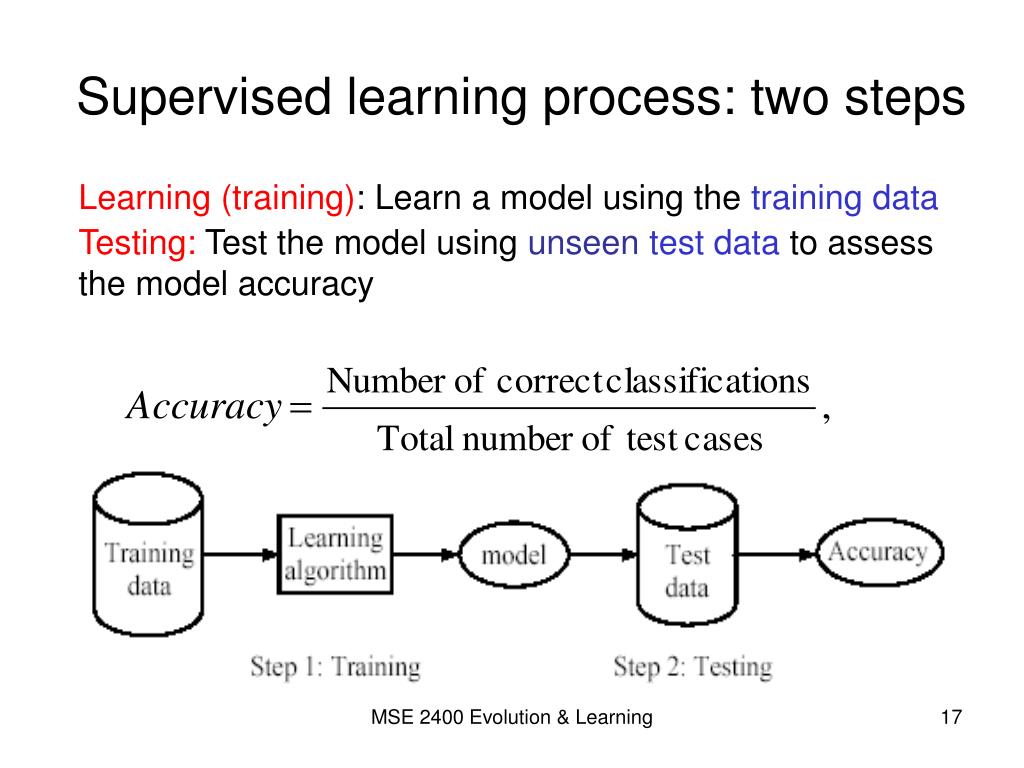 Supervised learning process: two steps

Learning (training): Learn a model using the training data
Testing: Test the model using unseen test data to assess the model accuracy

$Accuracy = \frac{\text{Number of correct classifications}}{\text{Total number of test cases}},$

Training data

Learning algorithm

model

Test data

Accuracy

Step 1: Training

Step 2: Testing

MSE 2400 Evolution & Learning

17